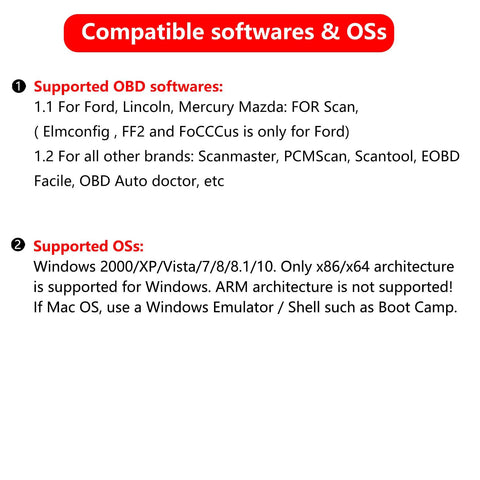 Compatible softwares & OSs

❶ Supported OBD softwares:
1.1 For Ford, Lincoln, Mercury Mazda: FOR Scan,
( Elmconfig , FF2 and FoCCCus is only for Ford)
1.2 For all other brands: Scanmaster, PCMScan, Scantool, EOBD Facile, OBD Auto doctor, etc

❷ Supported OSs:
Windows 2000/XP/Vista/7/8/8.1/10. Only x86/x64 architecture is supported for Windows. ARM architecture is not supported! If Mac OS, use a Windows Emulator / Shell such as Boot Camp.